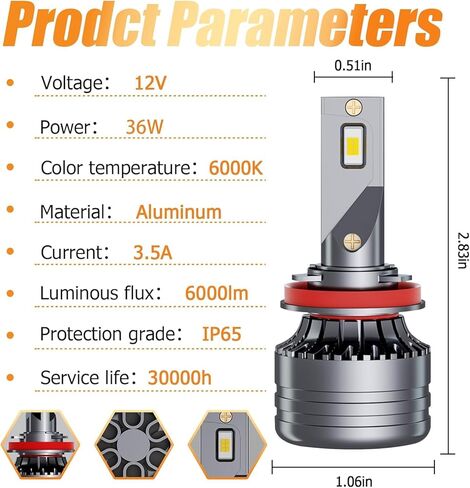 Prodct Parameters

Voltage: 12V

Power: 36W

Color temperature: 6000K

Material: Aluminum

Current: 3.5A

Luminous flux: 6000lm

Protection grade: IP65

Service life: 30000h

0.51in

2.83in

1.06in